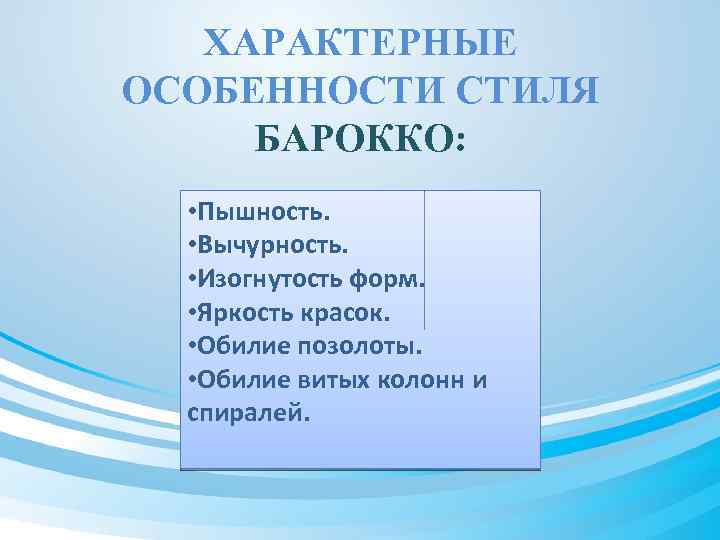 ХАРАКТЕРНЫЕ ОСОБЕННОСТИ СТИЛЯ БАРОККО:

•Пышность.
•Вычурность.
•Изогнутость форм.
•Яркость красок.
•Обилие позолоты.
•Обилие витых колонн и спиралей.